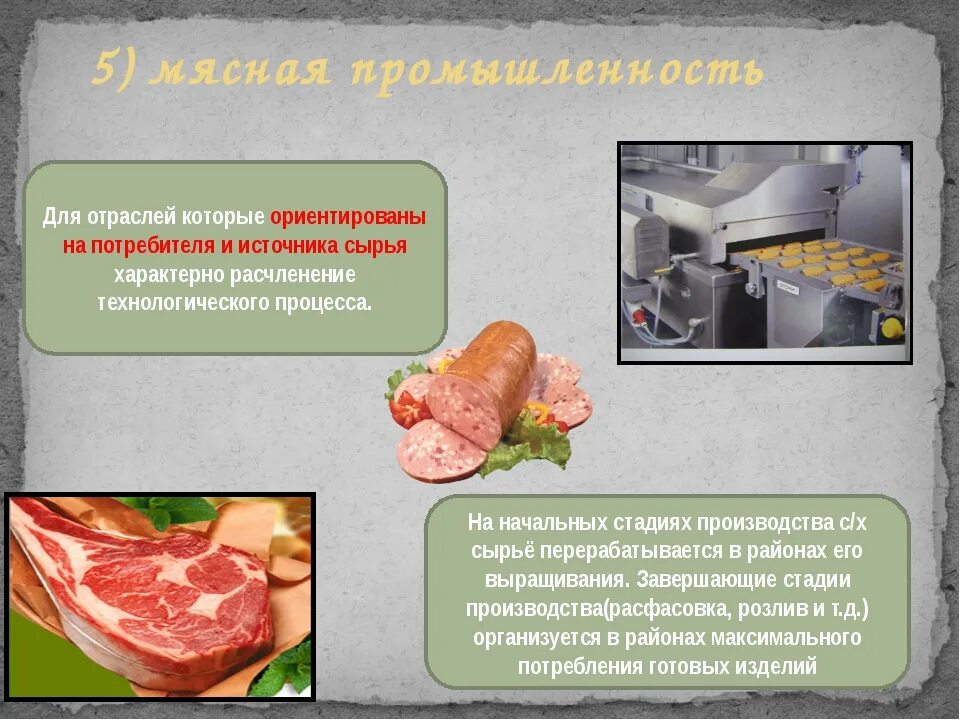 5) мясная промышленность

Для отраслей которые ориентированы на потребителя и источника сырья характерно расчленение технологического процесса.

На начальных стадиях производства с/х сырьё перерабатывается в районах его выращивания. Завершающие стадии производства(расфасовка, розлив и т.д.) организуется в районах максимального потребления готовых изделий